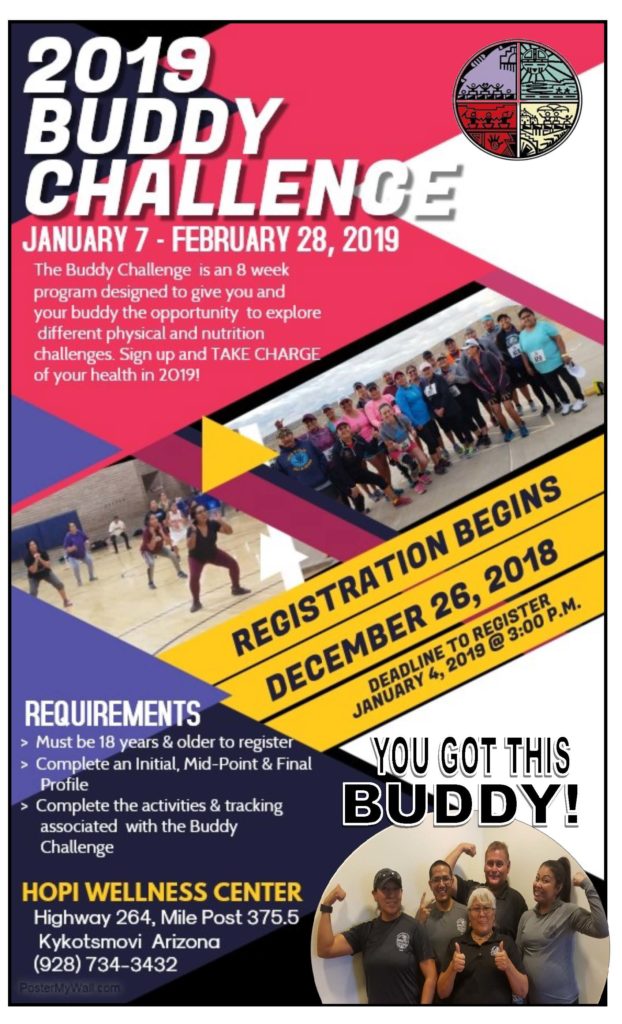 2019 BUDDY CHALLENGE

JANUARY 7 - FEBRUARY 28, 2019

The Buddy Challenge is an 8 week program designed to give you and your buddy the opportunity to explore different physical and nutrition challenges. Sign up and TAKE CHARGE of your health in 2019!

REGISTRATION BEGINS
DECEMBER 26, 2018
DEADLINE TO REGISTER JANUARY 4, 2019 @ 3:00 P.M.

REQUIREMENTS
> Must be 18 years & older to register
> Complete an Initial, Mid-Point & Final Profile
> Complete the activities & tracking associated with the Buddy Challenge

YOU GOT THIS BUDDY!

HOPI WELLNESS CENTER
Highway 264, Mile Post 375.5
Kykotsmovi Arizona
(928) 734-3432

PosterMyWall.com